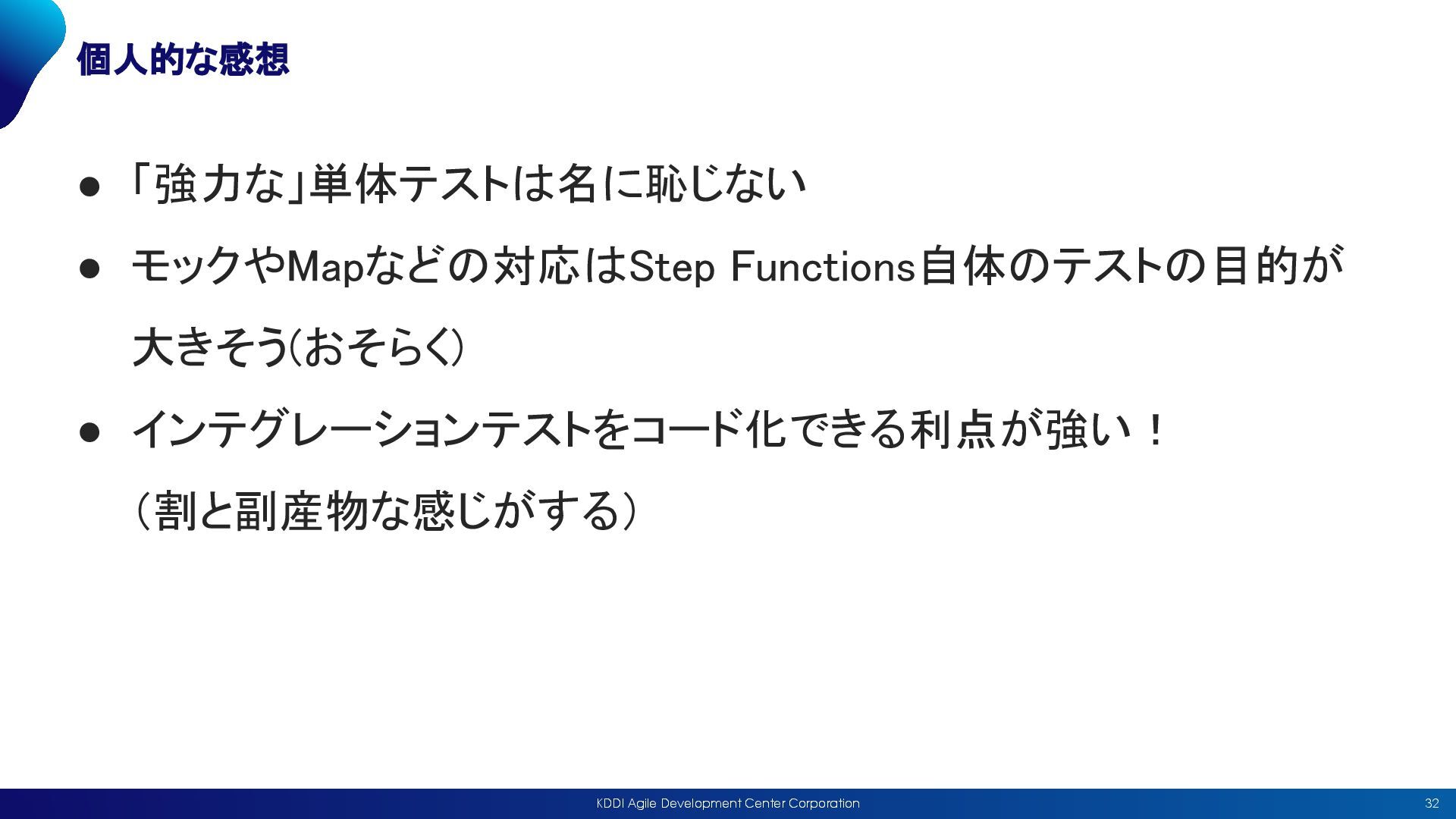 個人的な感想

● 「強力な」単体テストは名に恥じない

● モックやMapなどの対応はStep Functions自体のテストの目的が大きそう(おそらく)

● インテグレーションテストをコード化できる利点が強い！
（割と副産物な感じがする）

KDDI Agile Development Center Corporation

32